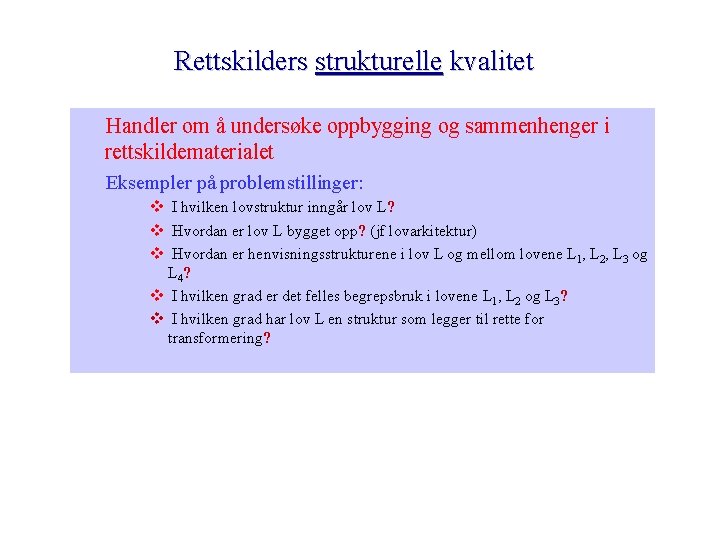 Rettskilders strukturelle kvalitet

Handler om å undersøke oppbygging og sammenhenger i rettskildematerialet

Eksempler på problemstillinger:

❖ I hvilken lovstruktur inngår lov L?
❖ Hvordan er lov L bygget opp? (jf lovarkitektur)
❖ Hvordan er henvisningsstrukturene i lov L og mellom lovene $L_1$, $L_2$, $L_3$ og $L_4$?
❖ I hvilken grad er det felles begrepsbruk i lovene $L_1$, $L_2$ og $L_3$?
❖ I hvilken grad har lov L en struktur som legger til rette for transformering?